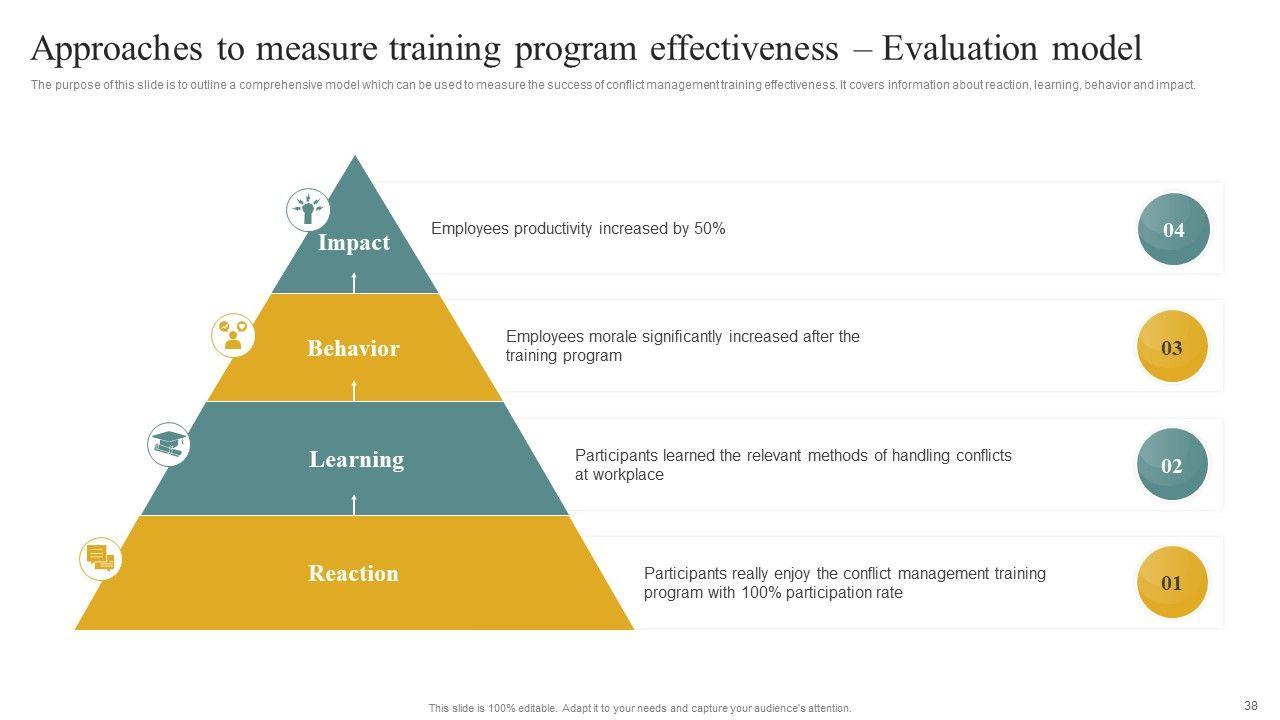 Approaches to measure training program effectiveness – Evaluation model

The purpose of this slide is to outline a comprehensive model which can be used to measure the success of conflict management training effectiveness. It covers information about reaction, learning, behavior and impact.

Impact

Employees productivity increased by 50%

04

Behavior

Employees morale significantly increased after the training program

03

Learning

Participants learned the relevant methods of handling conflicts at workplace

02

Reaction

Participants really enjoy the conflict management training program with 100% participation rate

01

This slide is 100% editable. Adapt it to your needs and capture your audience's attention.

38